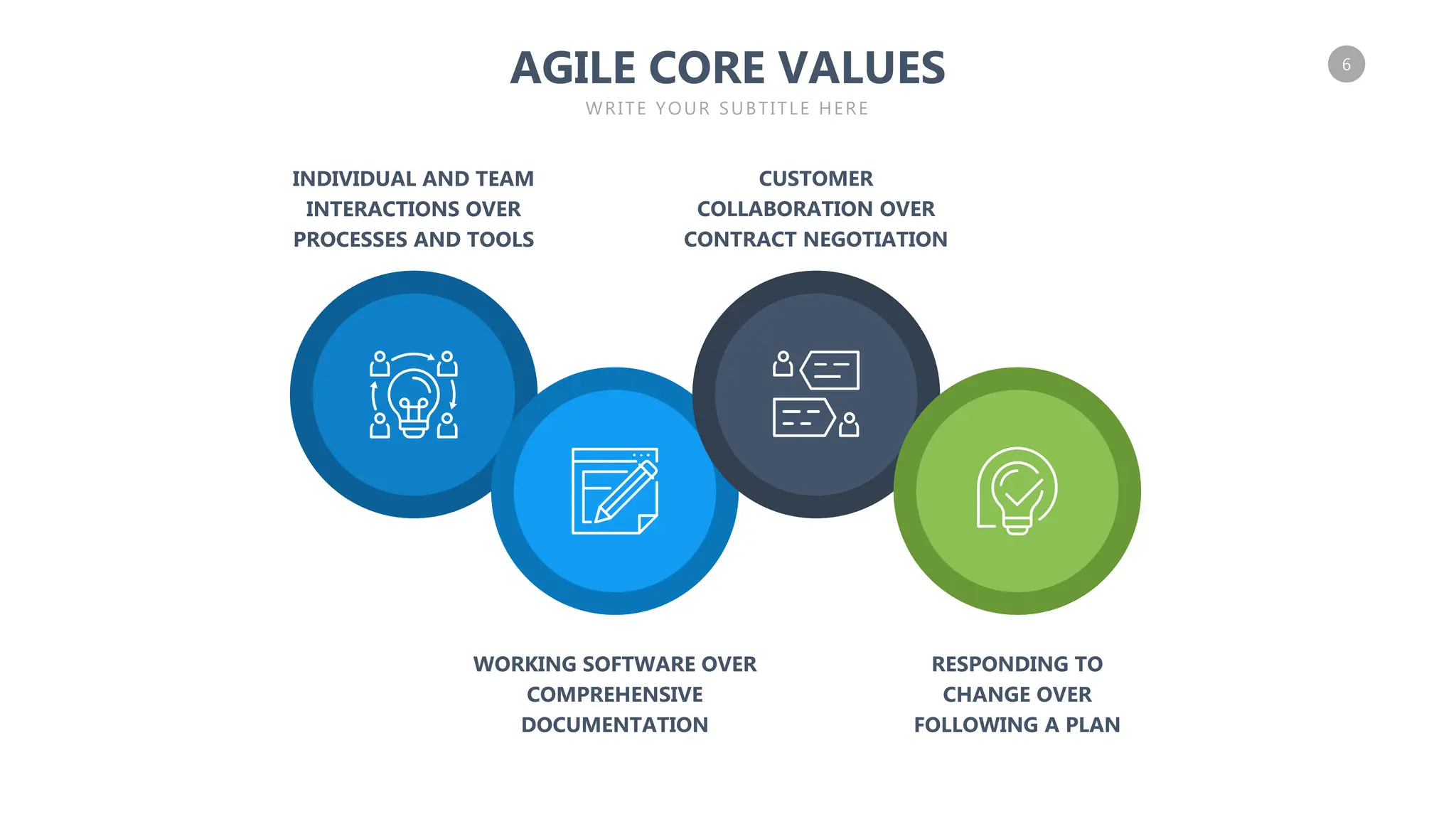 AGILE CORE VALUES

WRITE YOUR SUBTITLE HERE

6

INDIVIDUAL AND TEAM INTERACTIONS OVER PROCESSES AND TOOLS

CUSTOMER COLLABORATION OVER CONTRACT NEGOTIATION

WORKING SOFTWARE OVER COMPREHENSIVE DOCUMENTATION

RESPONDING TO CHANGE OVER FOLLOWING A PLAN